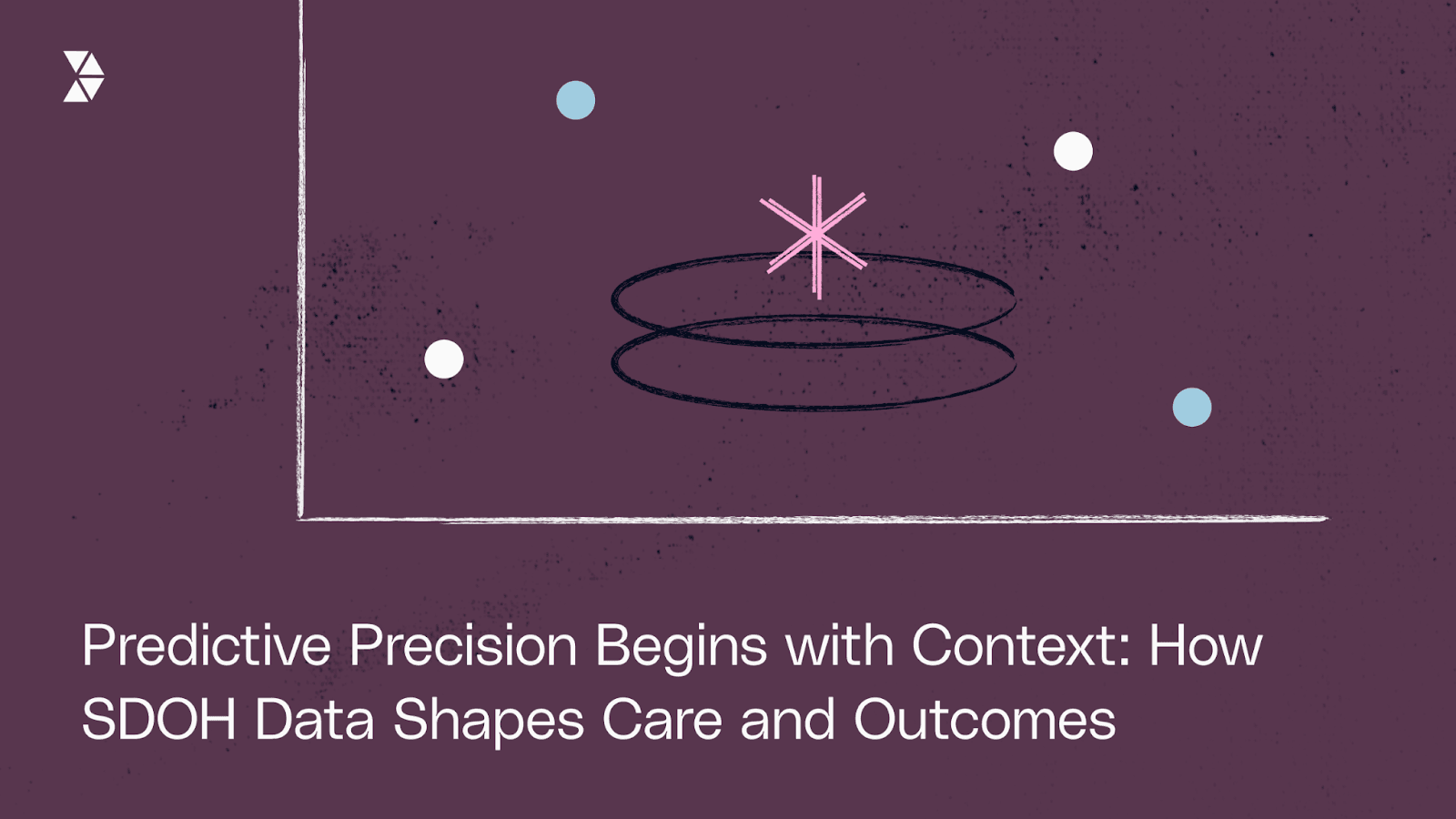 Predictive Precision Begins with Context: How SDOH Data Shapes Care and Outcomes